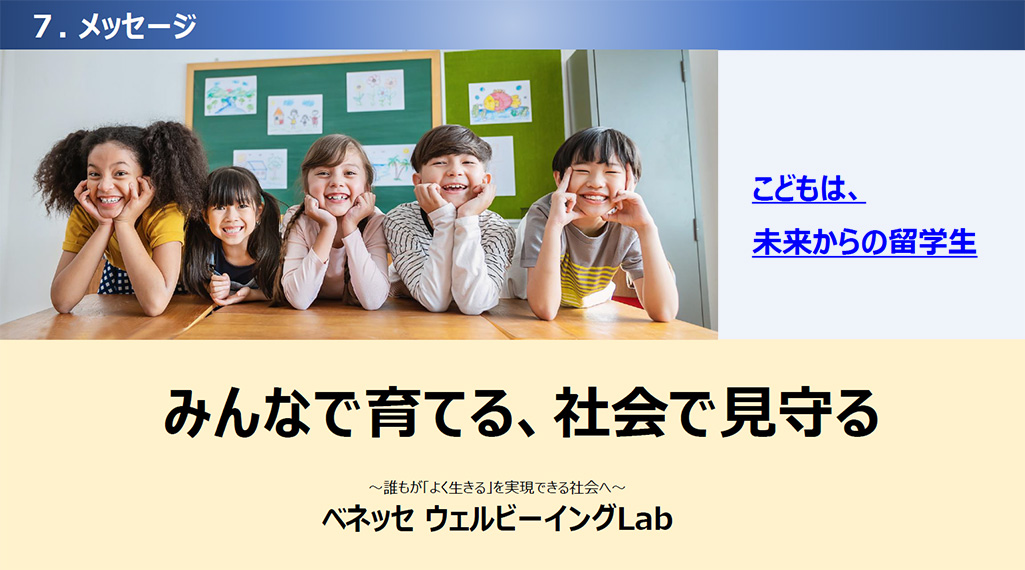 ７. メッセージ

こどもは、
未来からの留学生

みんなで育てる、社会で見守る

～誰もが「よく生きる」を実現できる社会へ～
ベネッセ ウェルビーイングLab